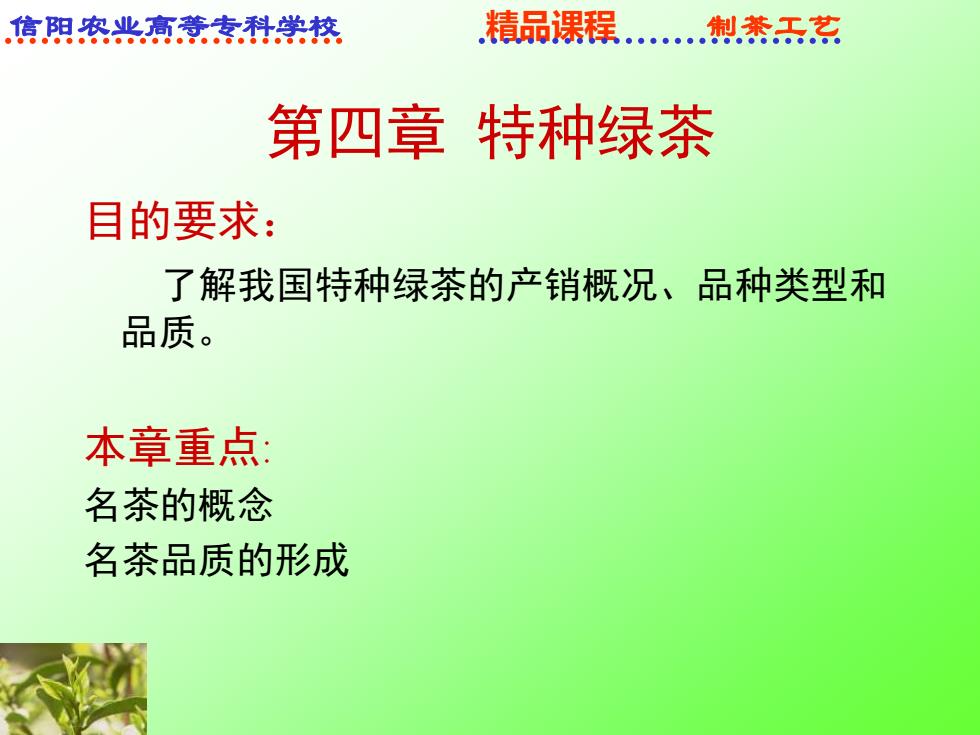 信阳农业高等专科学校 精品课程 制茶工艺

第四章 特种绿茶

目的要求：

了解我国特种绿茶的产销概况、品种类型和品质。

本章重点:

名茶的概念

名茶品质的形成